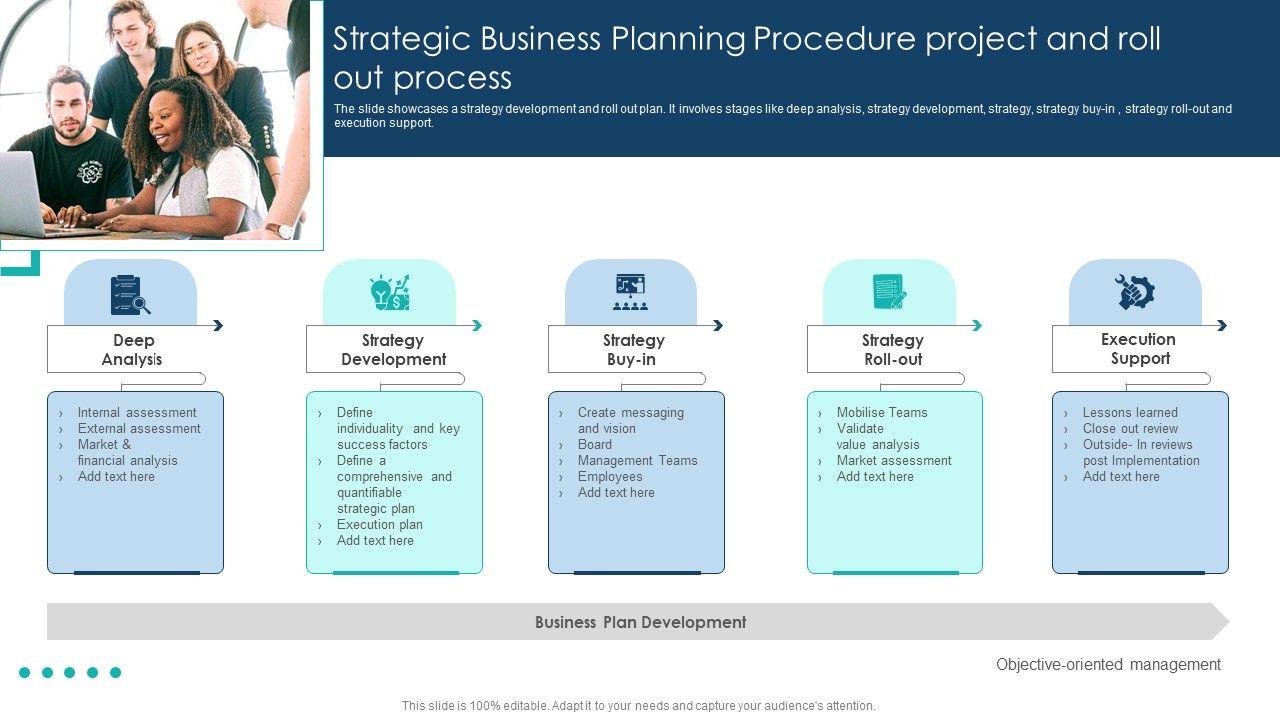 Strategic Business Planning Procedure project and roll out process

The slide showcases a strategy development and roll out plan. It involves stages like deep analysis, strategy development, strategy, strategy buy-in , strategy roll-out and execution support.

Deep Analysis

› Internal assessment
› External assessment
› Market & financial analysis
› Add text here

Strategy Development

› Define individuality and key success factors
› Define a comprehensive and quantifiable strategic plan
› Execution plan
› Add text here

Strategy Buy-in

› Create messaging and vision
› Board
› Management Teams
› Employees
› Add text here

Strategy Roll-out

› Mobilise Teams
› Validate value analysis
› Market assessment
› Add text here

Execution Support

› Lessons learned
› Close out review
› Outside- In reviews post Implementation
› Add text here

Business Plan Development

Objective-oriented management

This slide is 100% editable. Adapt it to your needs and capture your audience's attention.